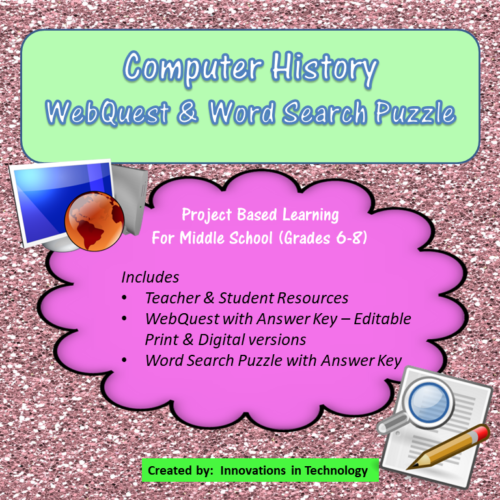 Computer History
WebQuest & Word Search Puzzle

Project Based Learning
For Middle School (Grades 6-8)

Includes
• Teacher & Student Resources
• WebQuest with Answer Key – Editable Print & Digital versions
• Word Search Puzzle with Answer Key

Created by: Innovations in Technology